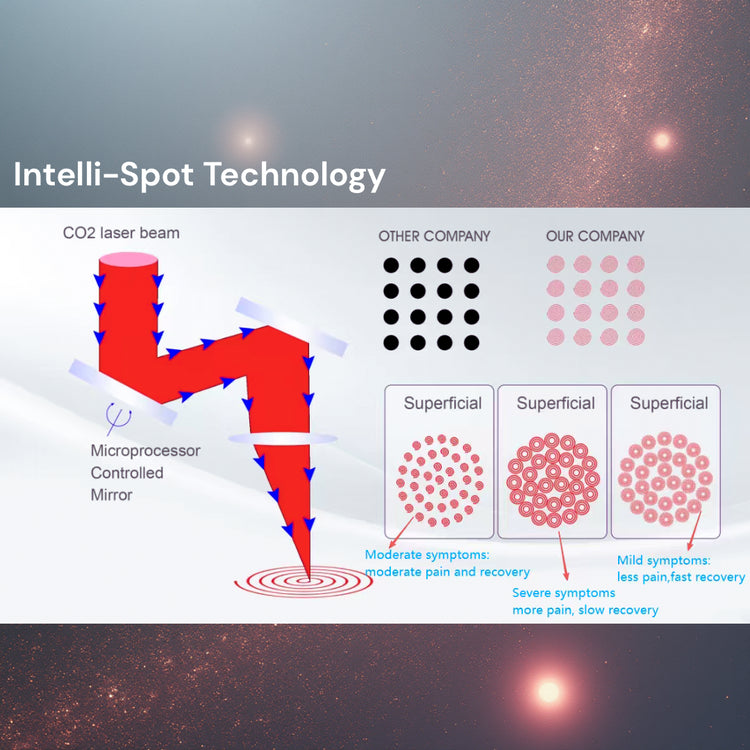 Intelli-Spot Technology

CO2 laser beam

Microprocessor Controlled Mirror

OTHER COMPANY

OUR COMPANY

Superficial

Superficial

Superficial

Moderate symptoms: moderate pain and recovery

Severe symptoms more pain, slow recovery

Mild symptoms: less pain,fast recovery